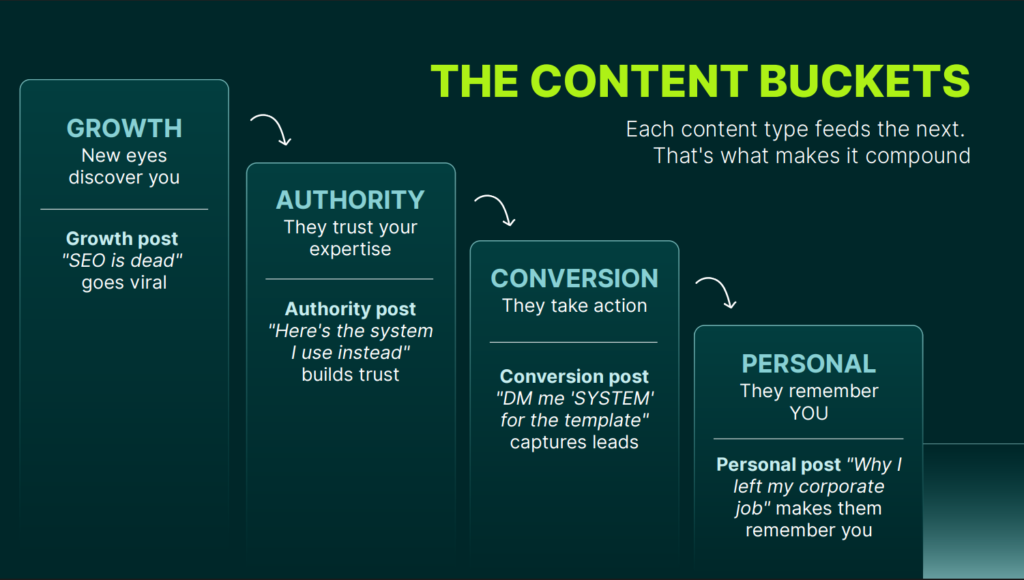 THE CONTENT BUCKETS

Each content type feeds the next. That's what makes it compound

GROWTH
New eyes discover you

Growth post "SEO is dead" goes viral

AUTHORITY
They trust your expertise

Authority post "Here's the system I use instead" builds trust

CONVERSION
They take action

Conversion post "DM me 'SYSTEM' for the template" captures leads

PERSONAL
They remember YOU

Personal post "Why I left my corporate job" makes them remember you